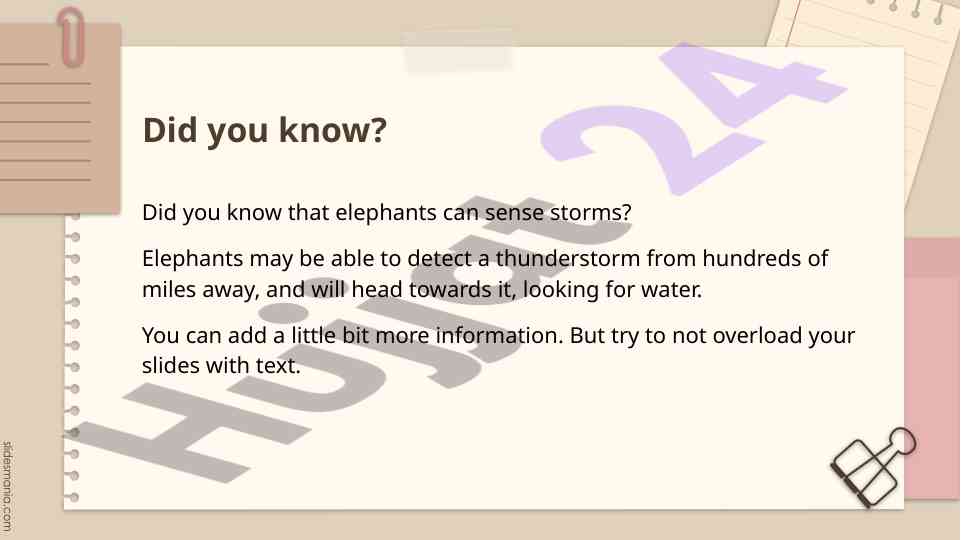 Did you know?

Did you know that elephants can sense storms?

Elephants may be able to detect a thunderstorm from hundreds of miles away, and will head towards it, looking for water.

You can add a little bit more information. But try to not overload your slides with text.

Hujjat 24

slidesmania.com